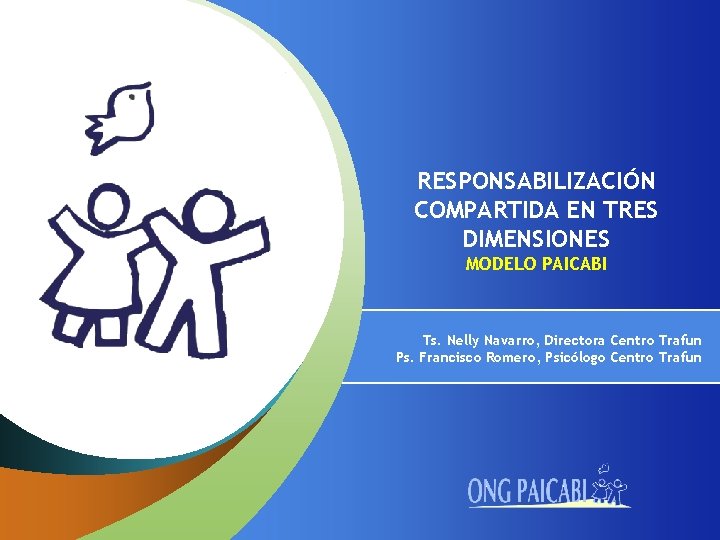 RESPONSABILIZACIÓN COMPARTIDA EN TRES DIMENSIONES
MODELO PAICABI

Ts. Nelly Navarro, Directora Centro Trafun
Ps. Francisco Romero, Psicólogo Centro Trafun

ONG PAICABI